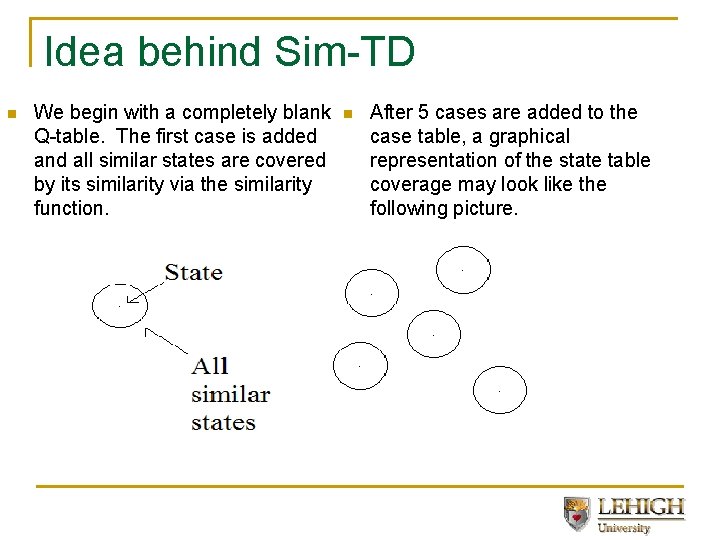 Idea behind Sim-TD

We begin with a completely blank Q-table. The first case is added and all similar states are covered by its similarity via the similarity function.

State

All similar states

After 5 cases are added to the case table, a graphical representation of the state table coverage may look like the following picture.

LEHIGH University